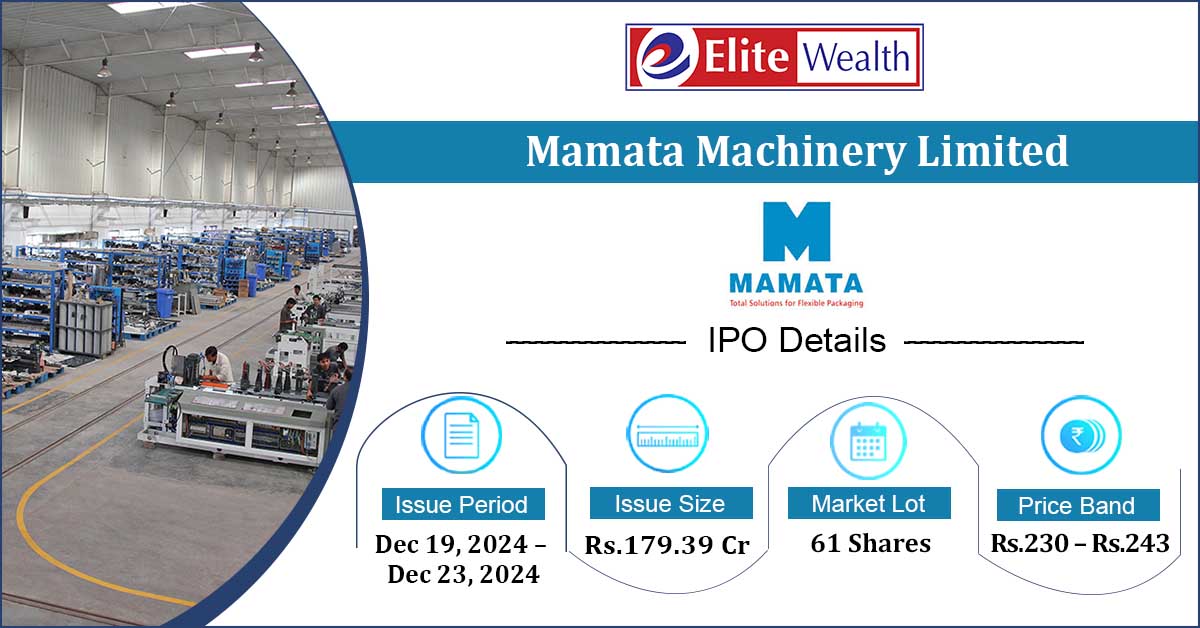 Elite Wealth

Mamata Machinery Limited

MAMATA
Total Solutions for Flexible Packaging

IPO Details

Issue Period
Dec 19, 2024 – Dec 23, 2024

Issue Size
Rs.179.39 Cr

Market Lot
61 Shares

Price Band
Rs.230 – Rs.243